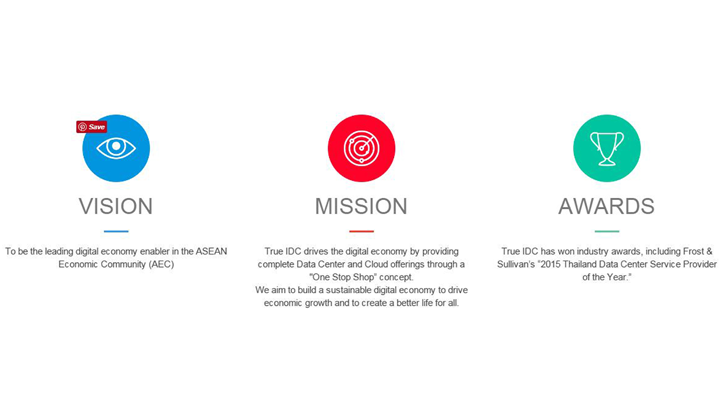 Save

VISION

To be the leading digital economy enabler in the ASEAN Economic Community (AEC)

MISSION

True IDC drives the digital economy by providing complete Data Center and Cloud offerings through a "One Stop Shop" concept.
We aim to build a sustainable digital economy to drive economic growth and to create a better life for all.

AWARDS

True IDC has won industry awards, including Frost & Sullivan's "2015 Thailand Data Center Service Provider of the Year."